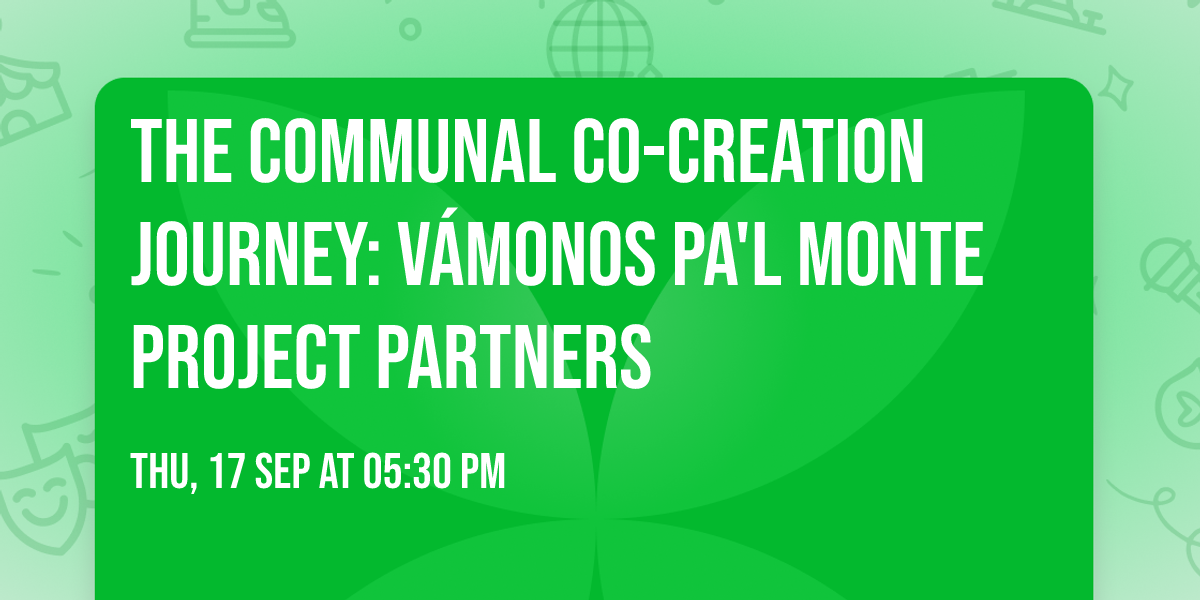 THE COMMUNAL CO-CREATION JOURNEY: VÁMONOS PA'L MONTE PROJECT PARTNERS

THU, 17 SEP AT 05:30 PM